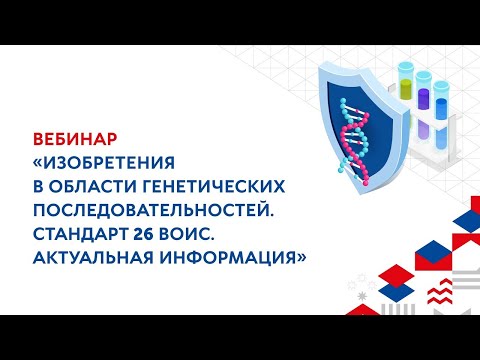 ВЕБИНАР
«ИЗОБРЕТЕНИЯ В ОБЛАСТИ ГЕНЕТИЧЕСКИХ ПОСЛЕДОВАТЕЛЬНОСТЕЙ. СТАНДАРТ 26 ВОИС. АКТУАЛЬНАЯ ИНФОРМАЦИЯ»